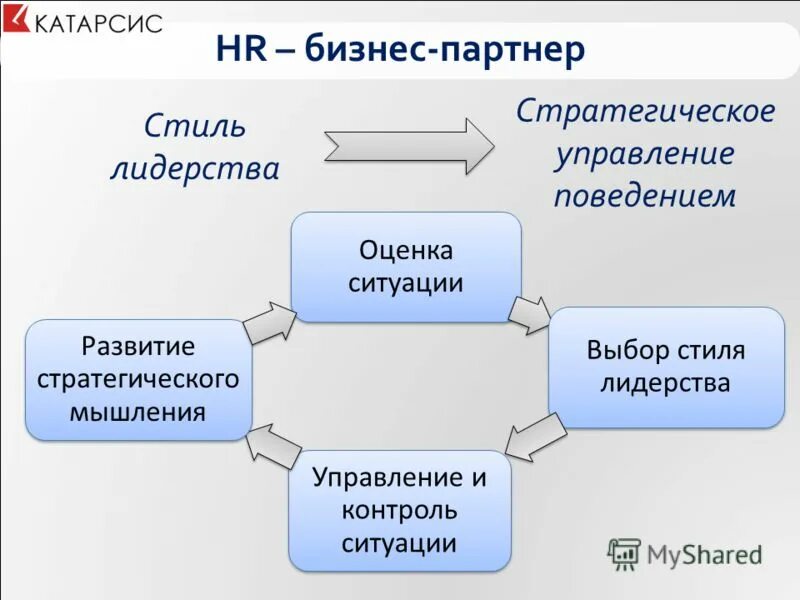 КАТАРСИС

HR – бизнес-партнер

Стиль лидерства

Стратегическое управление поведением

Оценка ситуации

Выбор стиля лидерства

Управление и контроль ситуации

Развитие стратегического мышления

MyShared